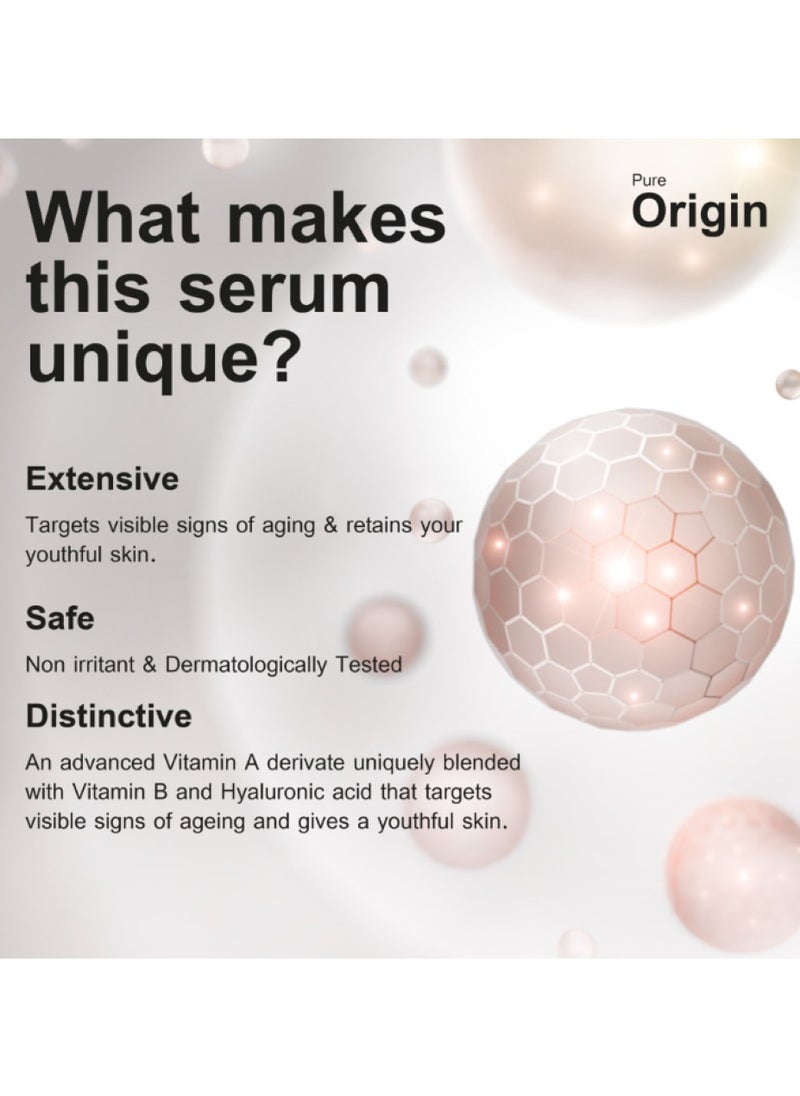 What makes this serum unique?

Pure
Origin

Extensive

Targets visible signs of aging & retains your youthful skin.

Safe

Non irritant & Dermatologically Tested

Distinctive

An advanced Vitamin A derivate uniquely blended with Vitamin B and Hyaluronic acid that targets visible signs of ageing and gives a youthful skin.